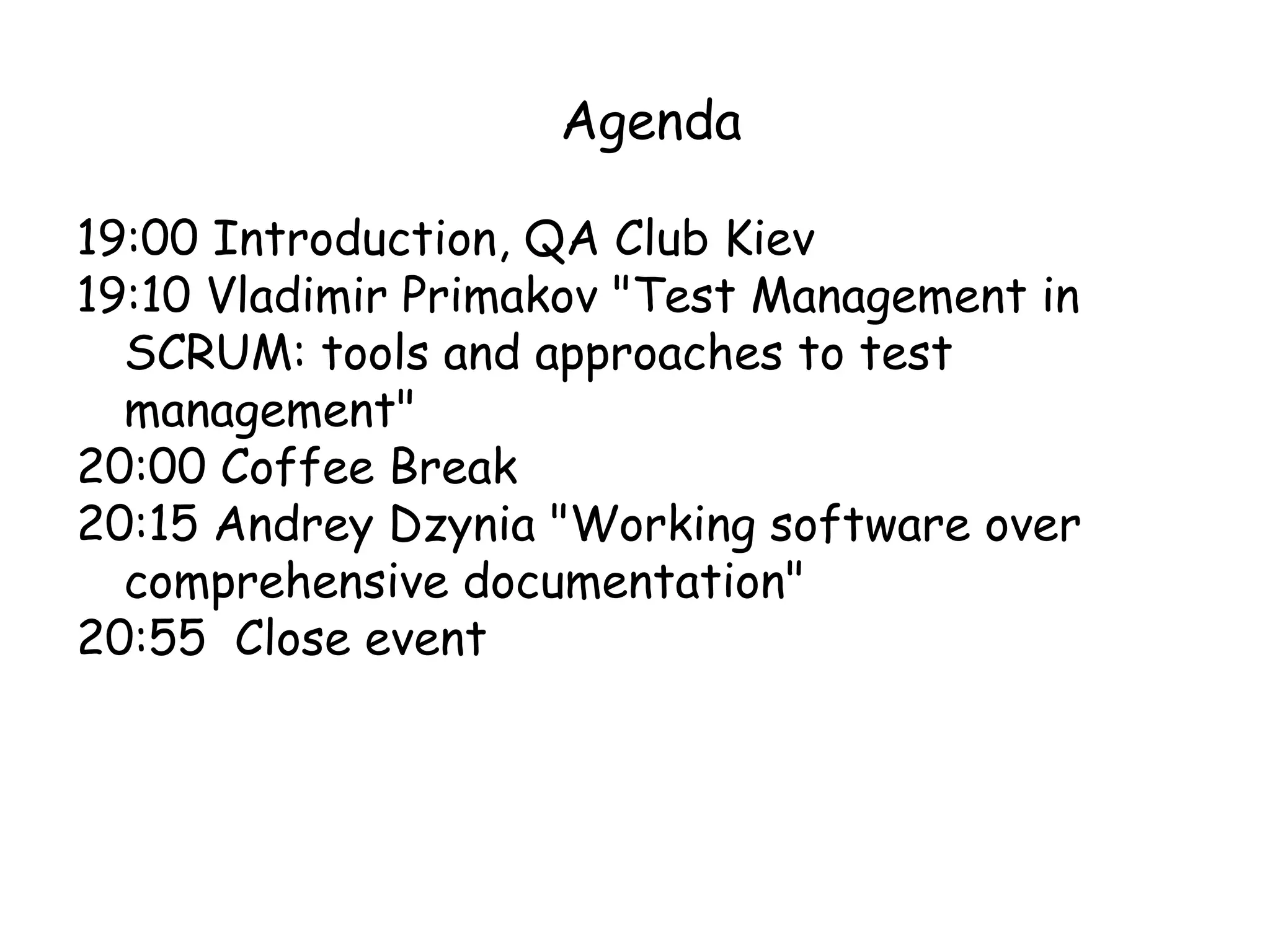 Agenda

19:00 Introduction, QA Club Kiev
19:10 Vladimir Primakov "Test Management in SCRUM: tools and approaches to test management"
20:00 Coffee Break
20:15 Andrey Dzynia "Working software over comprehensive documentation"
20:55 Close event